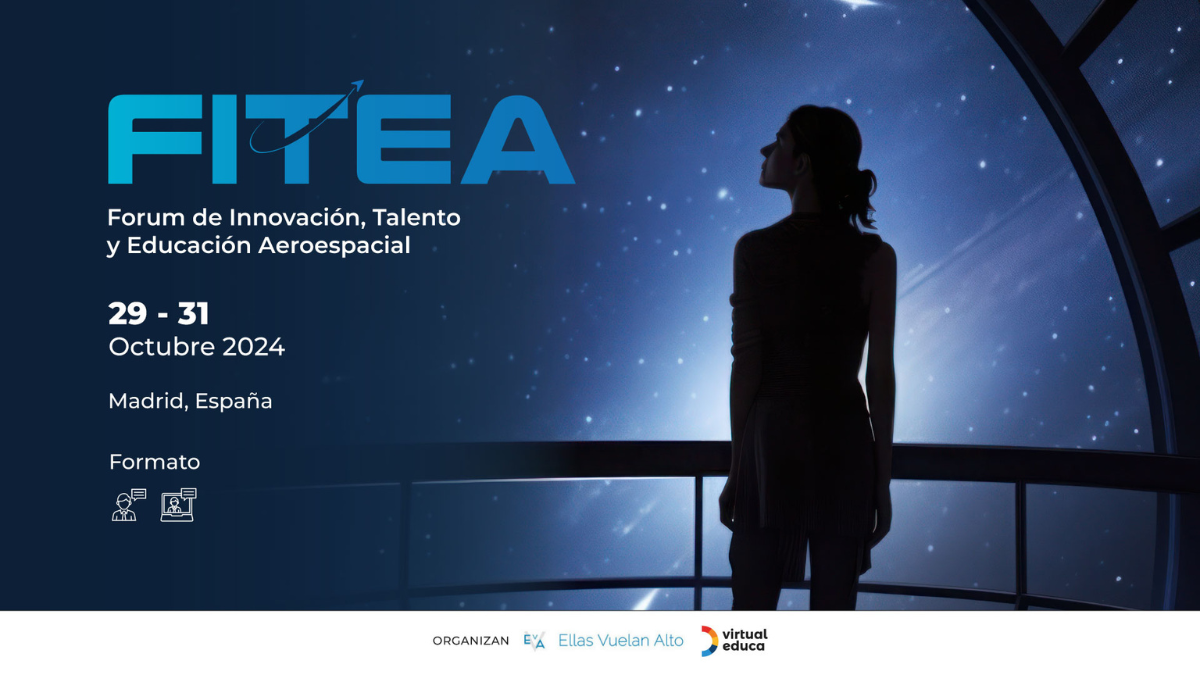 FITEA

Forum de Innovación, Talento y Educación Aeroespacial

29 - 31
Octubre 2024

Madrid, España

Formato

ORGANIZAN EVA Ellas Vuelan Alto virtual educa